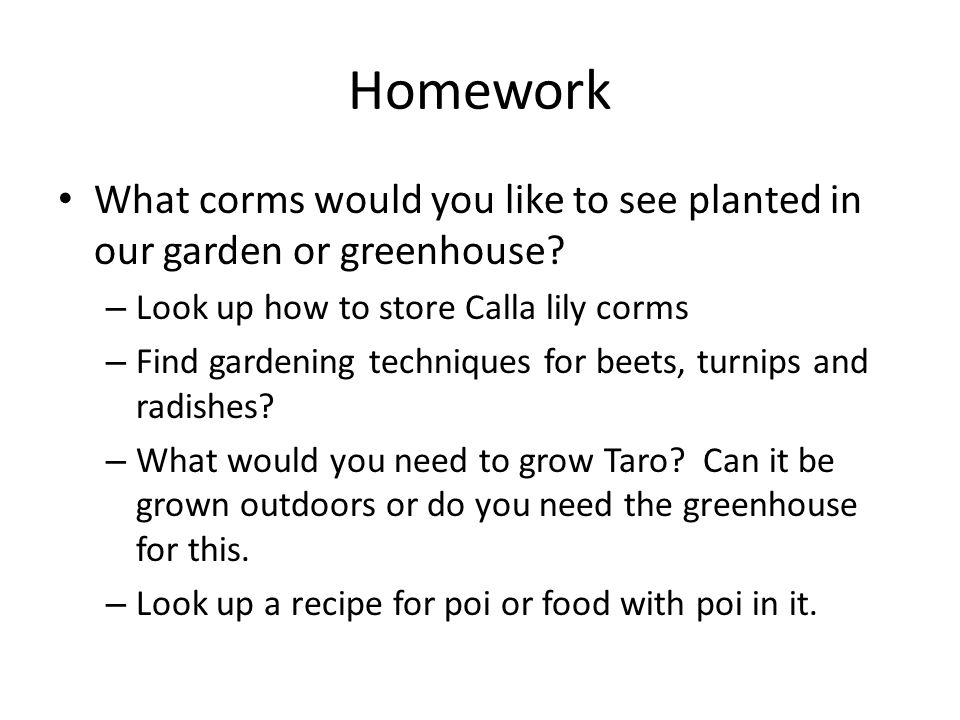 Homework

• What corms would you like to see planted in our garden or greenhouse?
– Look up how to store Calla lily corms
– Find gardening techniques for beets, turnips and radishes?
– What would you need to grow Taro? Can it be grown outdoors or do you need the greenhouse for this.
– Look up a recipe for poi or food with poi in it.